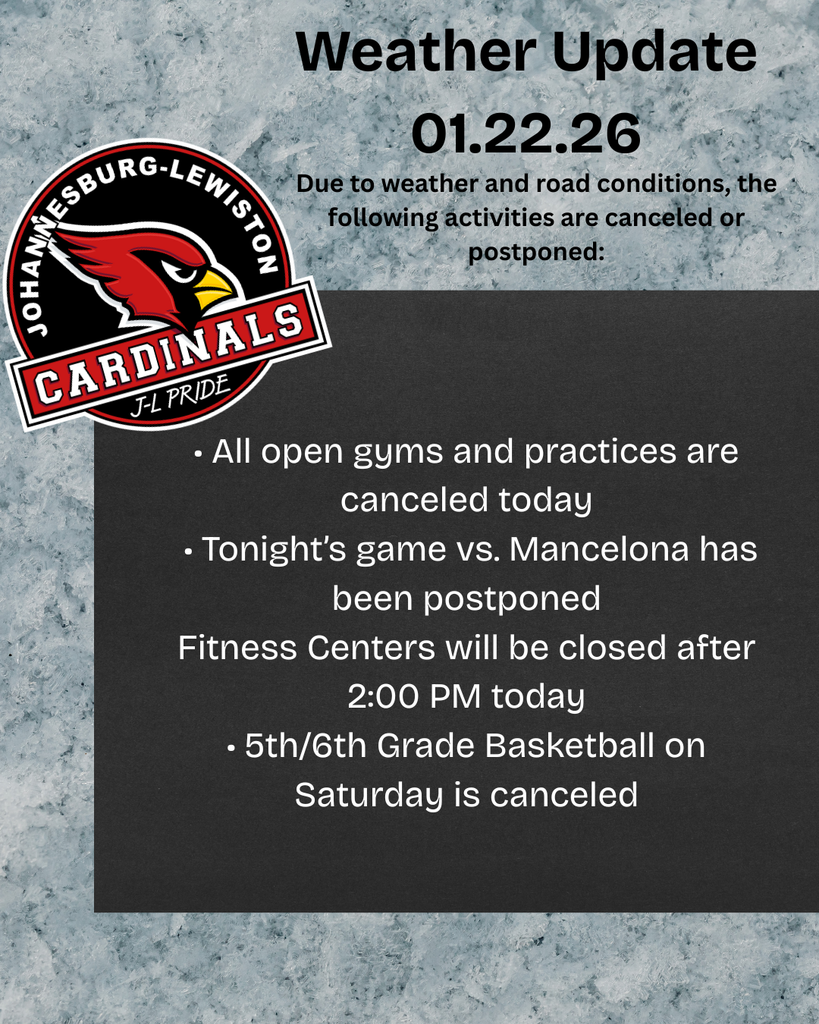 Weather Update
01.22.26

Due to weather and road conditions, the following activities are canceled or postponed:

JOHANNESBURG-LEWISTON
CARDINALS
J-L PRIDE

• All open gyms and practices are canceled today
• Tonight's game vs. Mancelona has been postponed
Fitness Centers will be closed after 2:00 PM today
• 5th/6th Grade Basketball on Saturday is canceled